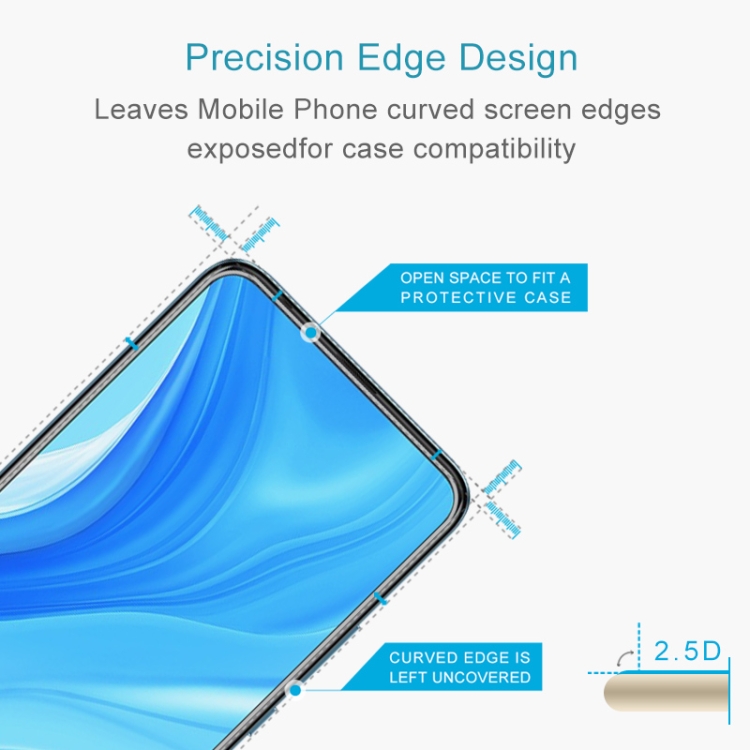 Precision Edge Design

Leaves Mobile Phone curved screen edges exposedfor case compatibility

OPEN SPACE TO FIT A PROTECTIVE CASE

CURVED EDGE IS LEFT UNCOVERED

2.5D